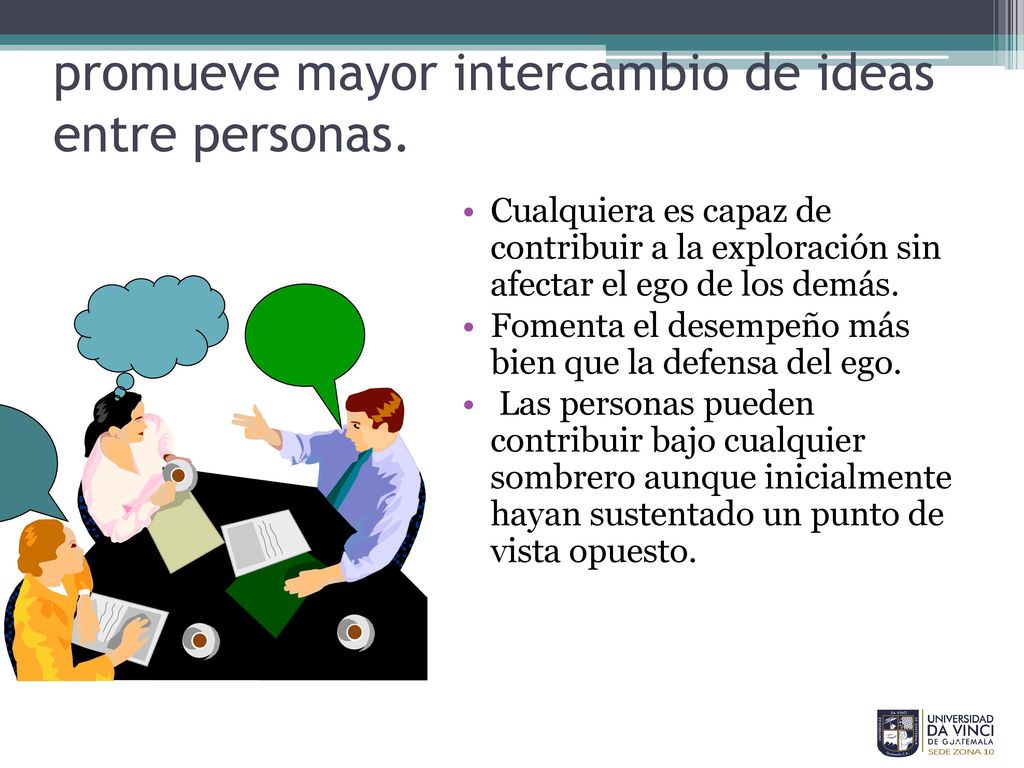 promueve mayor intercambio de ideas entre personas.

• Cualquiera es capaz de contribuir a la exploración sin afectar el ego de los demás.
• Fomenta el desempeño más bien que la defensa del ego.
• Las personas pueden contribuir bajo cualquier sombrero aunque inicialmente hayan sustentado un punto de vista opuesto.

UNIVERSIDAD DA VINCI DE GUATEMALA SEDE ZONA 10